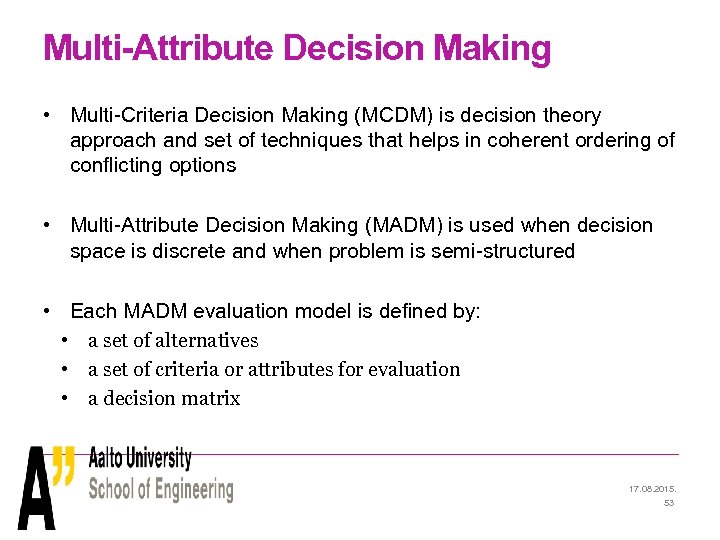 Multi-Attribute Decision Making

• Multi-Criteria Decision Making (MCDM) is decision theory approach and set of techniques that helps in coherent ordering of conflicting options

• Multi-Attribute Decision Making (MADM) is used when decision space is discrete and when problem is semi-structured

• Each MADM evaluation model is defined by:
  • a set of alternatives
  • a set of criteria or attributes for evaluation
  • a decision matrix

A"
Aalto University
School of Engineering

17.08.2015.
53